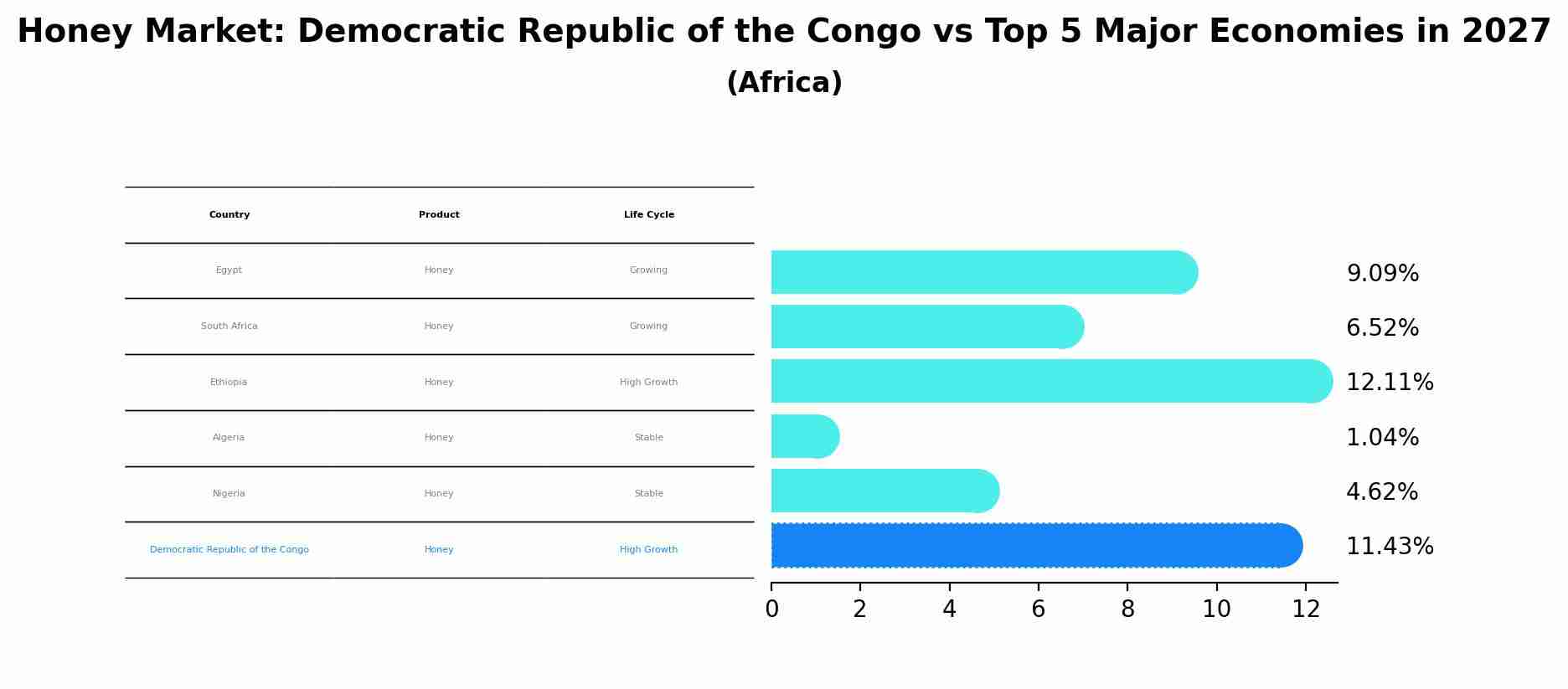 Honey Market: Democratic Republic of the Congo vs Top 5 Major Economies in 2027
(Africa)

| Country | Product | Life Cycle |
|---|---|---|
| Egypt | Honey | Growing |
| South Africa | Honey | Growing |
| Ethiopia | Honey | High Growth |
| Algeria | Honey | Stable |
| Nigeria | Honey | Stable |
| Democratic Republic of the Congo | Honey | High Growth |

9.09%
6.52%
12.11%
1.04%
4.62%
11.43%

0 2 4 6 8 10 12